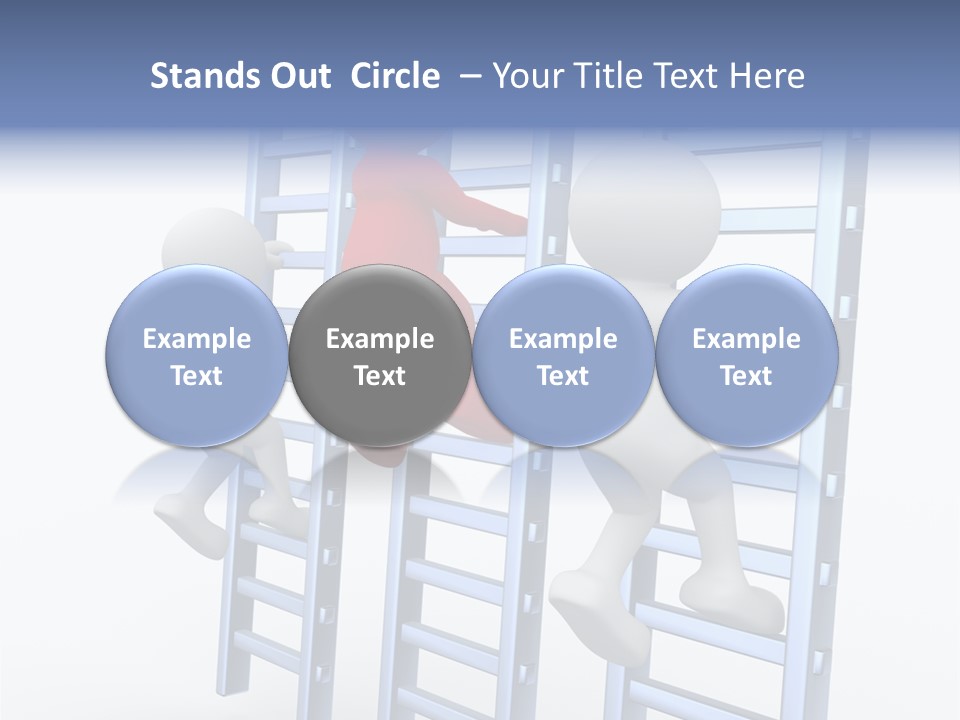 Stands Out Circle – Your Title Text Here

Example Text

Example Text

Example Text

Example Text